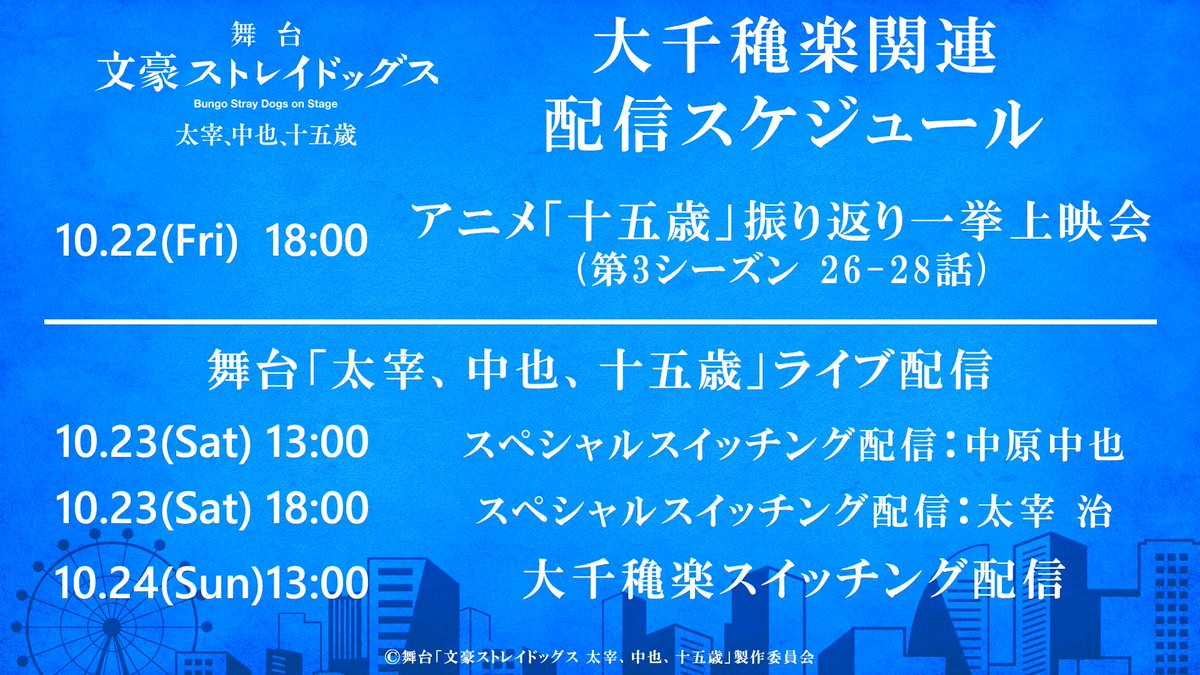 舞台
文豪ストレイドッグス
Bungo Stray Dogs on Stage
太宰、中也、十五歳

大千穐楽関連
配信スケジュール

10.22(Fri) 18:00　アニメ「十五歳」振り返り一挙上映会
（第3シーズン 26-28話）

舞台「太宰、中也、十五歳」ライブ配信

10.23(Sat) 13:00　スペシャルスイッチング配信：中原中也

10.23(Sat) 18:00　スペシャルスイッチング配信：太宰 治

10.24(Sun)13:00　大千穐楽スイッチング配信

©舞台「文豪ストレイドッグス 太宰、中也、十五歳」製作委員会